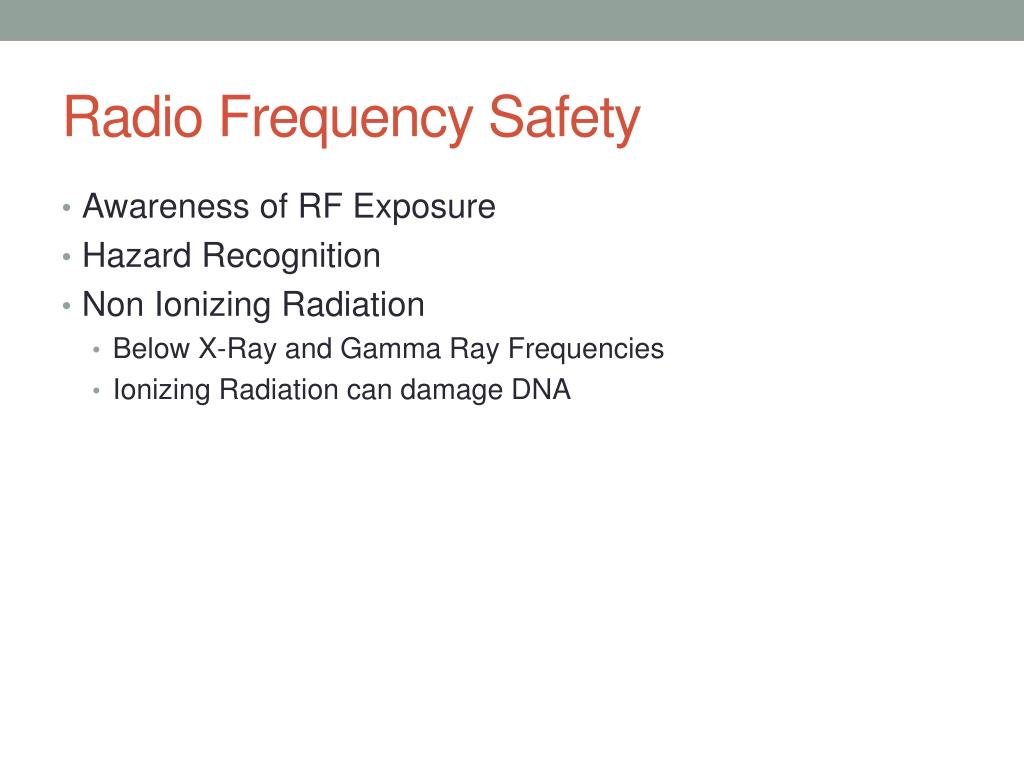 Radio Frequency Safety

• Awareness of RF Exposure
• Hazard Recognition
• Non Ionizing Radiation
  • Below X-Ray and Gamma Ray Frequencies
  • Ionizing Radiation can damage DNA